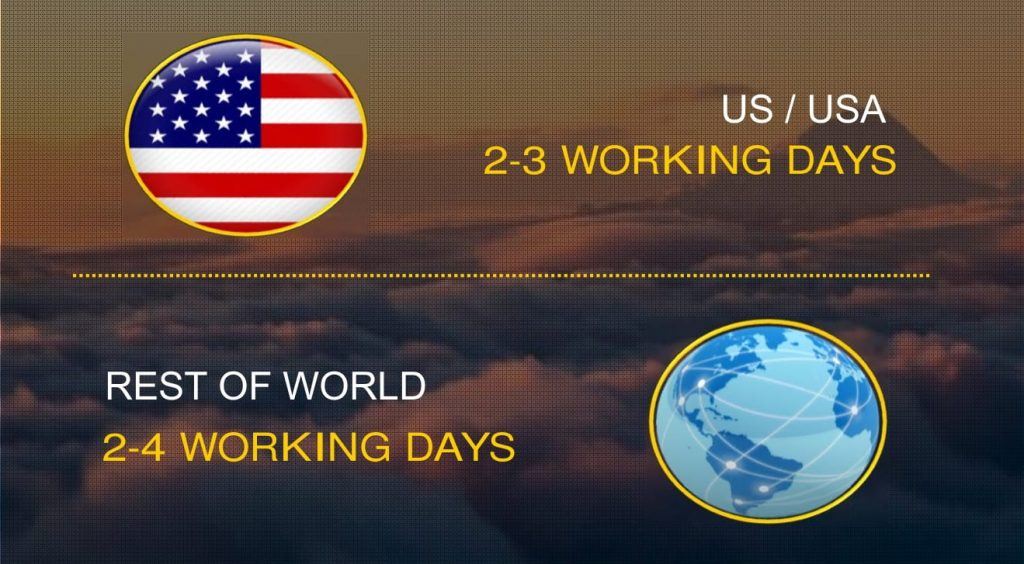 US / USA
2-3 WORKING DAYS

REST OF WORLD
2-4 WORKING DAYS